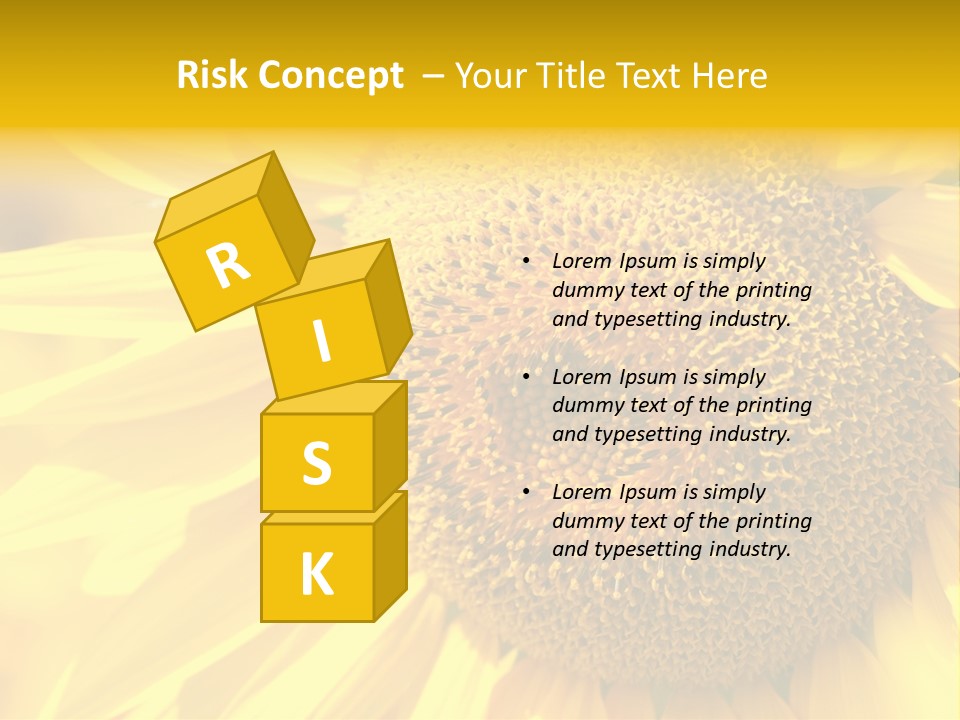 Risk Concept – Your Title Text Here

R

I

S

K

• Lorem Ipsum is simply dummy text of the printing and typesetting industry.

• Lorem Ipsum is simply dummy text of the printing and typesetting industry.

• Lorem Ipsum is simply dummy text of the printing and typesetting industry.